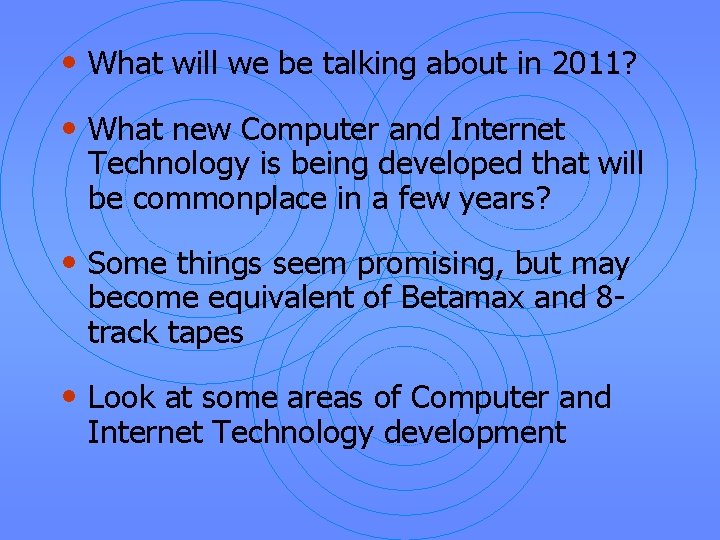 • What will we be talking about in 2011?

• What new Computer and Internet Technology is being developed that will be commonplace in a few years?

• Some things seem promising, but may become equivalent of Betamax and 8-track tapes

• Look at some areas of Computer and Internet Technology development